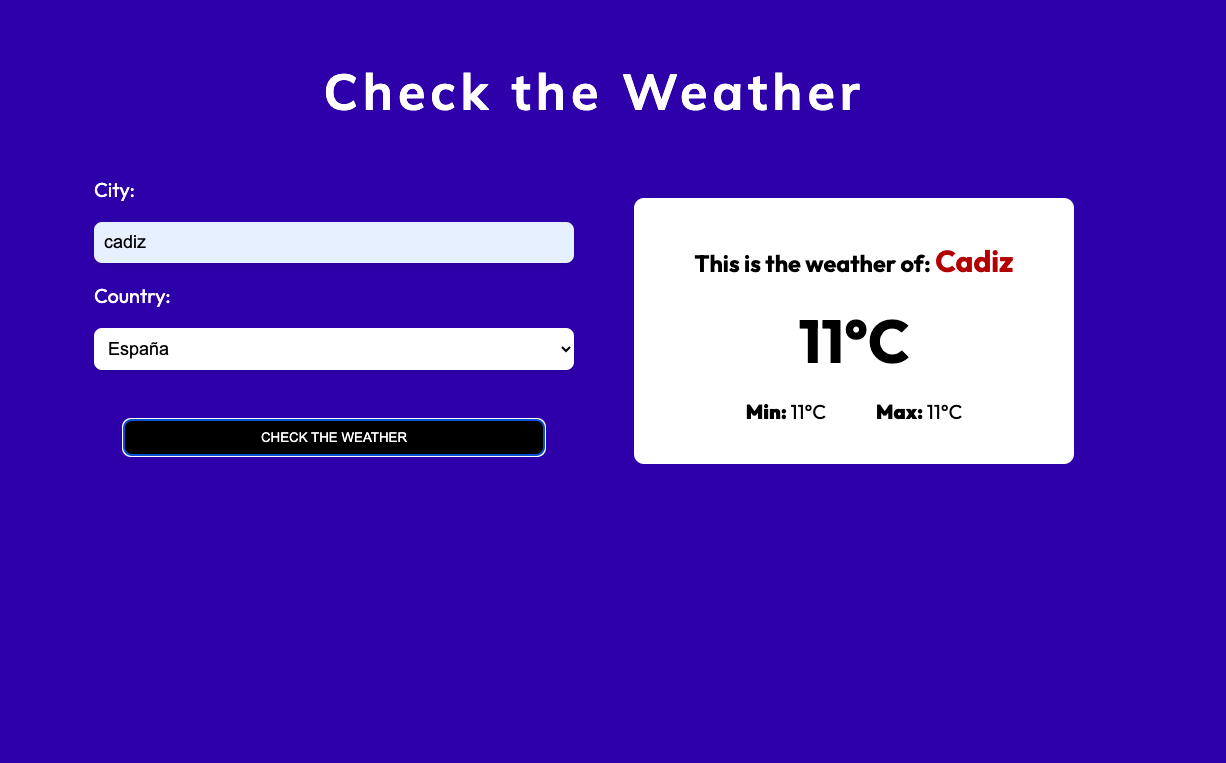 Check the Weather

City:

cadiz

Country:

España

CHECK THE WEATHER

This is the weather of: Cadiz

11°C

Min: 11°C Max: 11°C